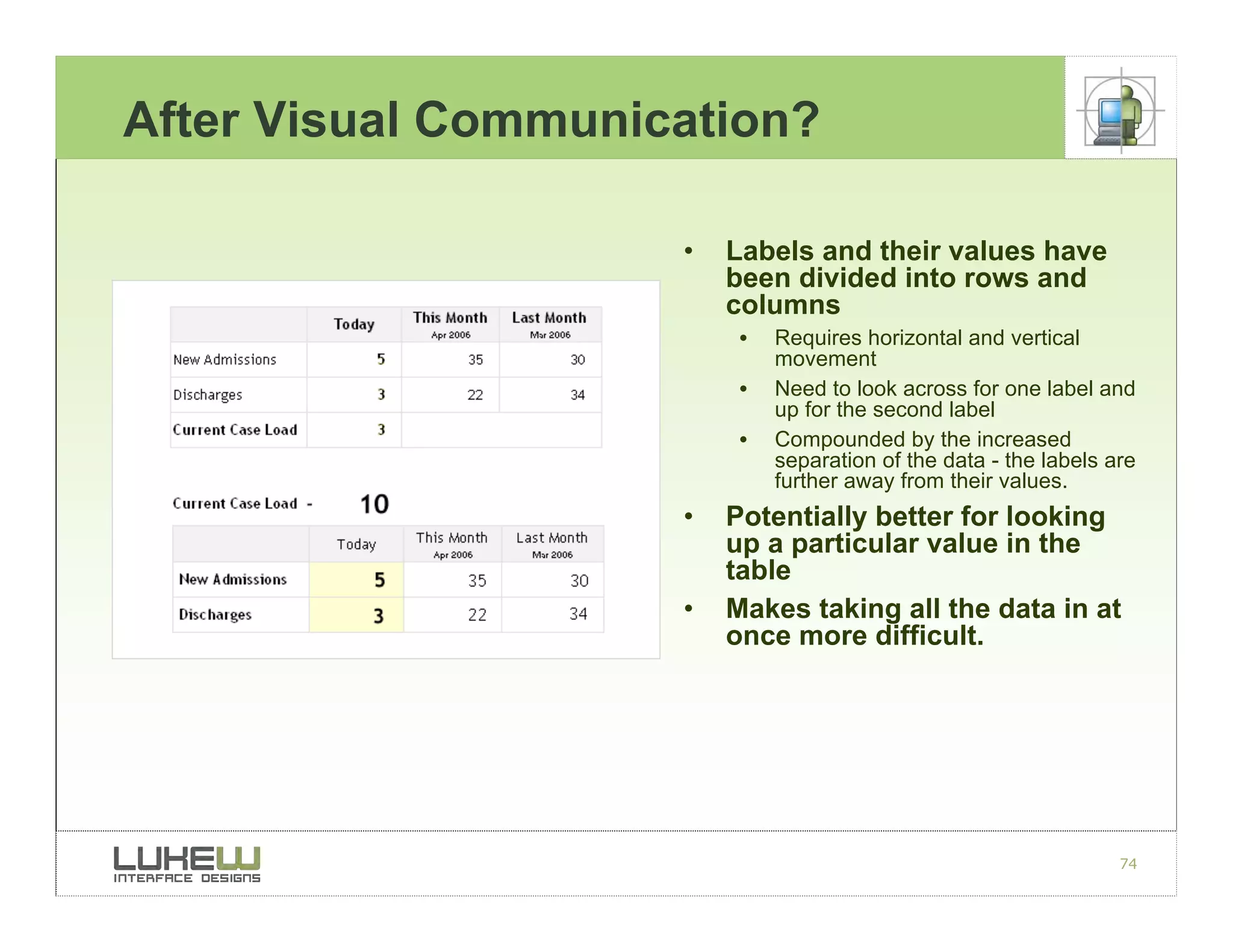 After Visual Communication?

| | Today | This Month Apr 2006 | Last Month Mar 2006 |
|---|---|---|---|
| New Admissions | 5 | 35 | 30 |
| Discharges | 3 | 22 | 34 |
| Current Case Load | 3 | | |

Current Case Load - 10

| | Today | This Month Apr 2006 | Last Month Mar 2006 |
|---|---|---|---|
| New Admissions | 5 | 35 | 30 |
| Discharges | 3 | 22 | 34 |

• Labels and their values have been divided into rows and columns
  • Requires horizontal and vertical movement
  • Need to look across for one label and up for the second label
  • Compounded by the increased separation of the data - the labels are further away from their values.
• Potentially better for looking up a particular value in the table
• Makes taking all the data in at once more difficult.

LUKEW INTERFACE DESIGNS

74